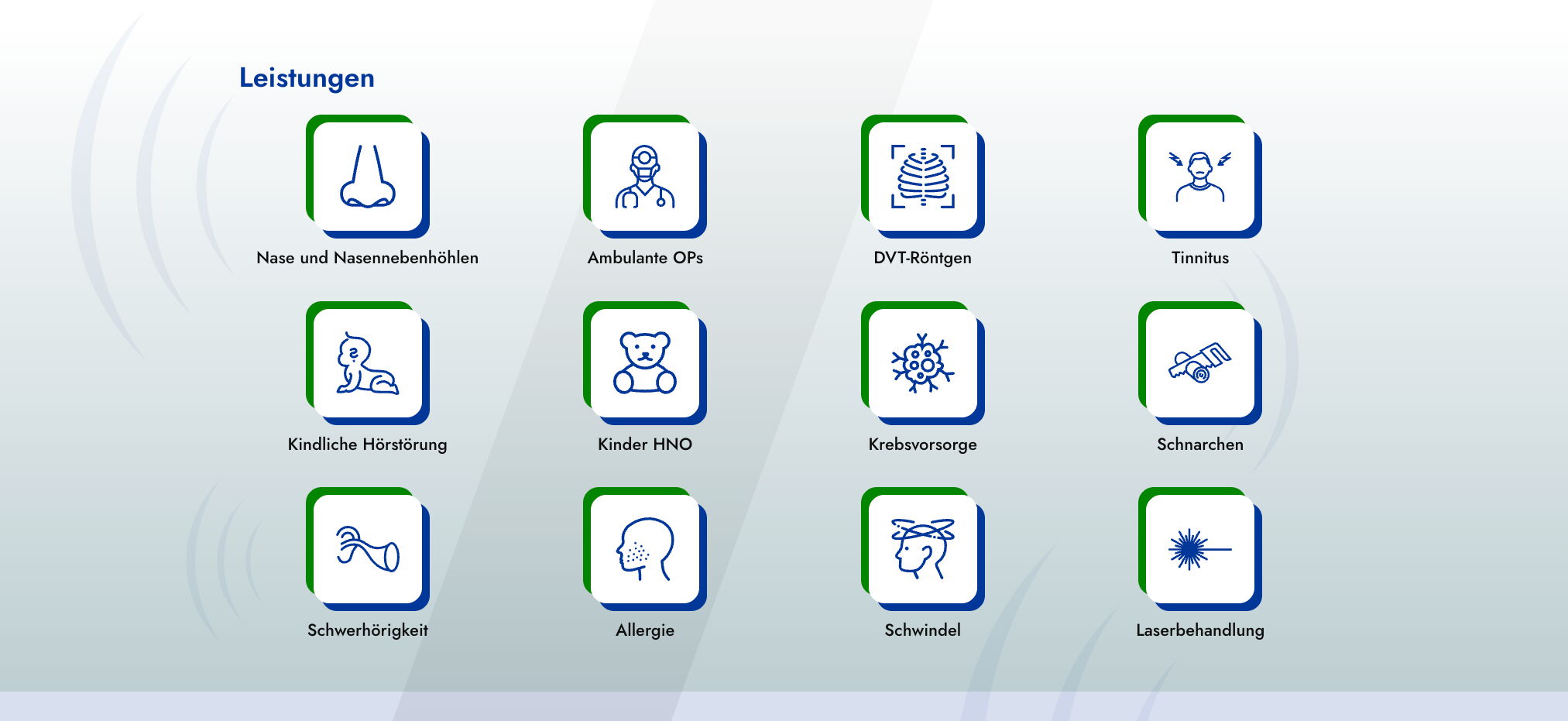 Leistungen

Nase und Nasennebenhöhlen

Ambulante OPs

DVT-Röntgen

Tinnitus

Kindliche Hörstörung

Kinder HNO

Krebsvorsorge

Schnarchen

Schwerhörigkeit

Allergie

Schwindel

Laserbehandlung